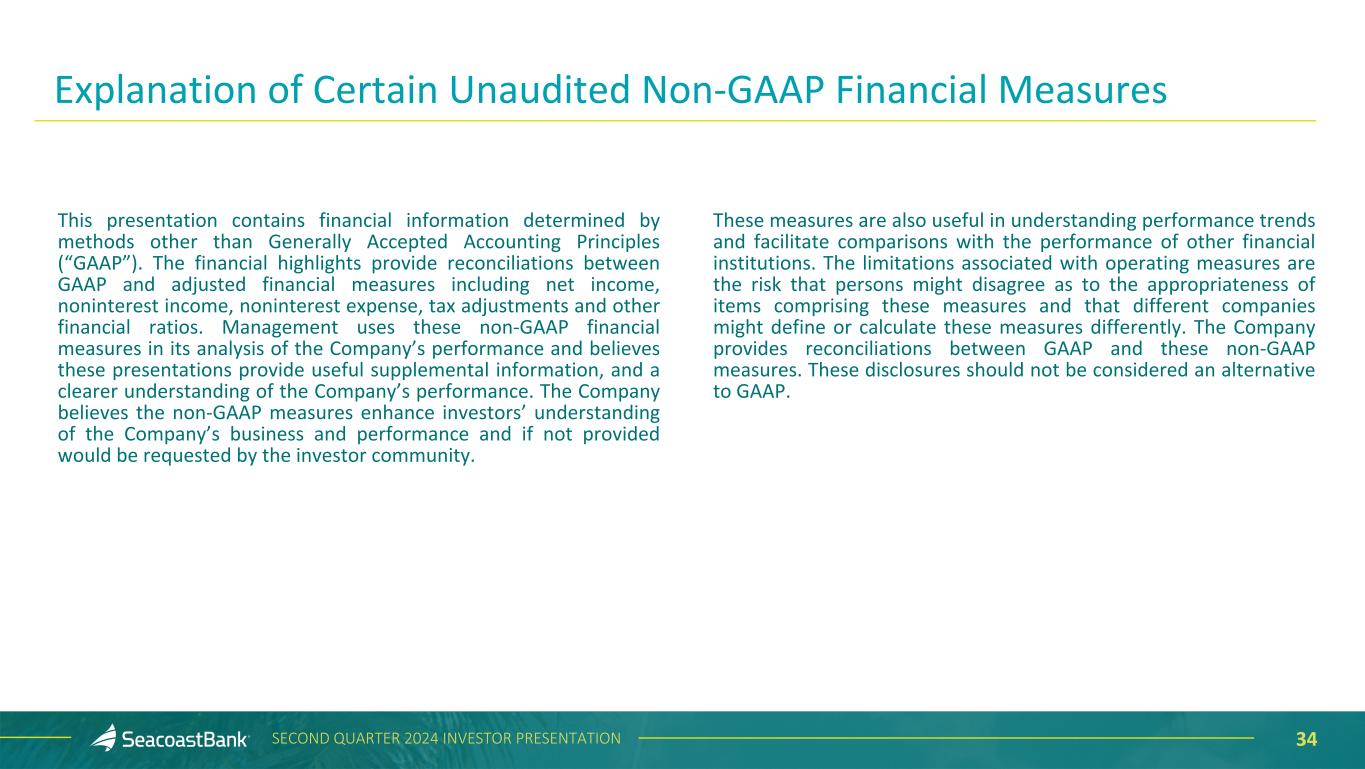 Explanation of Certain Unaudited Non-GAAP Financial Measures

This presentation contains financial information determined by methods other than Generally Accepted Accounting Principles (“GAAP”). The financial highlights provide reconciliations between GAAP and adjusted financial measures including net income, noninterest income, noninterest expense, tax adjustments and other financial ratios. Management uses these non-GAAP financial measures in its analysis of the Company’s performance and believes these presentations provide useful supplemental information, and a clearer understanding of the Company’s performance. The Company believes the non-GAAP measures enhance investors’ understanding of the Company’s business and performance and if not provided would be requested by the investor community.

These measures are also useful in understanding performance trends and facilitate comparisons with the performance of other financial institutions. The limitations associated with operating measures are the risk that persons might disagree as to the appropriateness of items comprising these measures and that different companies might define or calculate these measures differently. The Company provides reconciliations between GAAP and these non-GAAP measures. These disclosures should not be considered an alternative to GAAP.

SeacoastBank SECOND QUARTER 2024 INVESTOR PRESENTATION 34